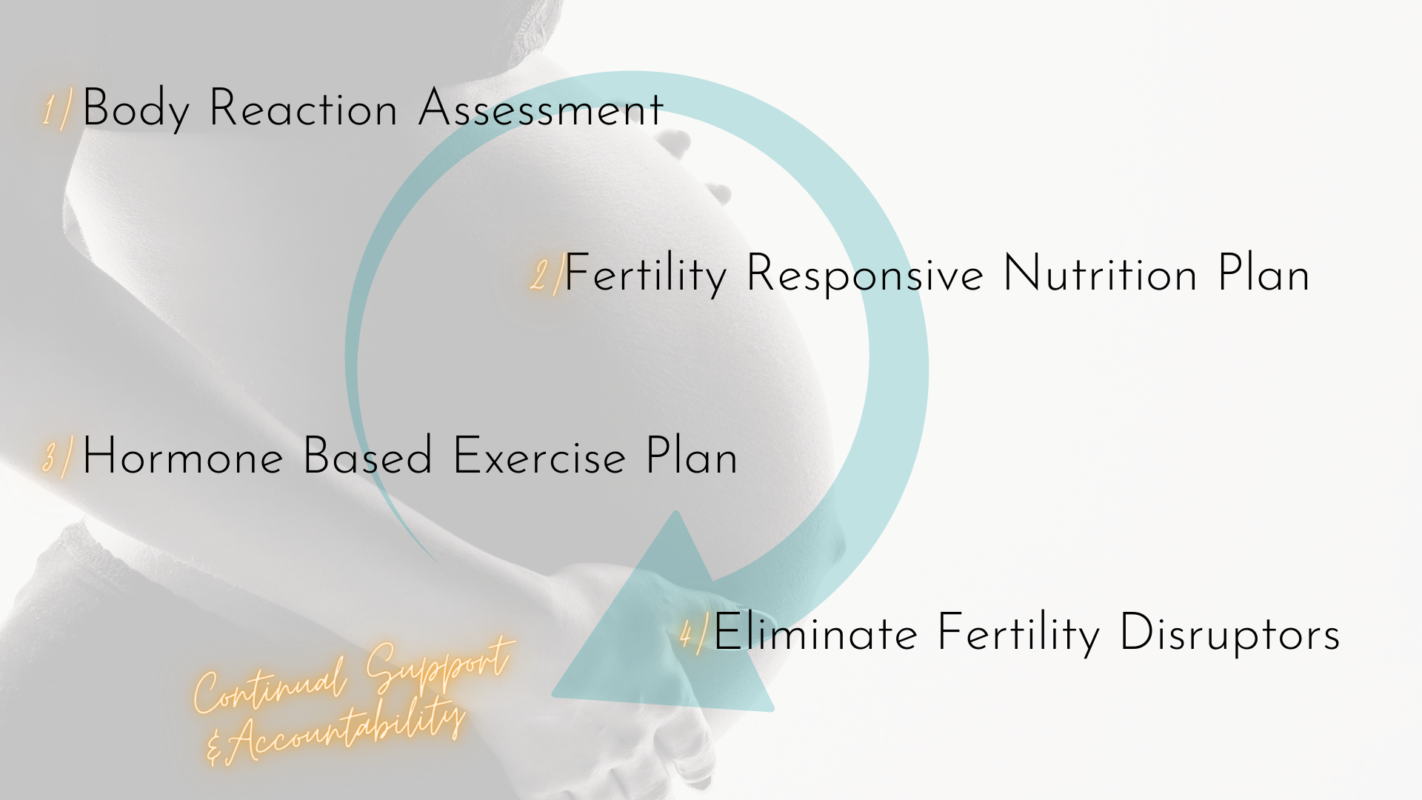 1/ Body Reaction Assessment

2/ Fertility Responsive Nutrition Plan

3/ Hormone Based Exercise Plan

4/ Eliminate Fertility Disruptors

Continual Support & Accountability